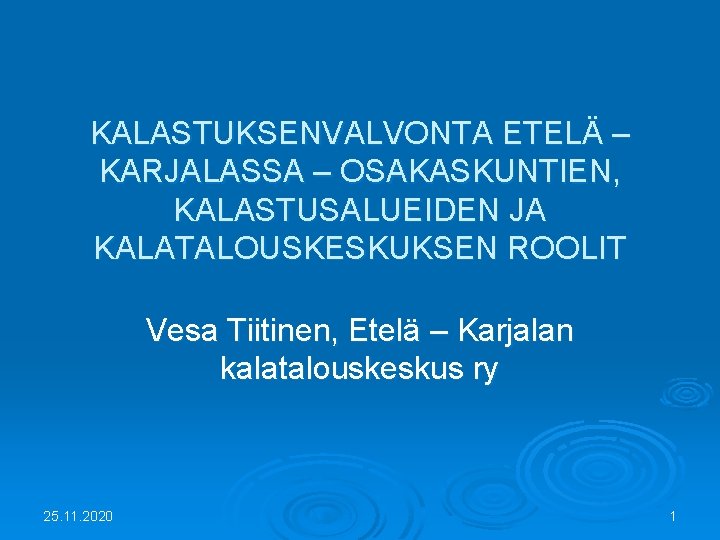 KALASTUKSENVALVONTA ETELÄ – KARJALASSA – OSAKASKUNTIEN, KALASTUSALUEIDEN JA KALATALOUSKESKUKSEN ROOLIT

Vesa Tiitinen, Etelä – Karjalan kalatalouskeskus ry

25.11.2020

1